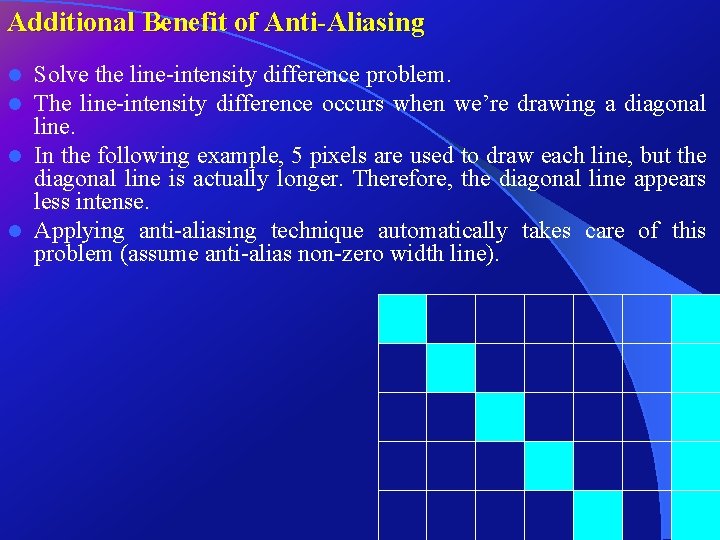 Additional Benefit of Anti-Aliasing

Solve the line-intensity difference problem.

The line-intensity difference occurs when we're drawing a diagonal line.

In the following example, 5 pixels are used to draw each line, but the diagonal line is actually longer. Therefore, the diagonal line appears less intense.

Applying anti-aliasing technique automatically takes care of this problem (assume anti-alias non-zero width line).